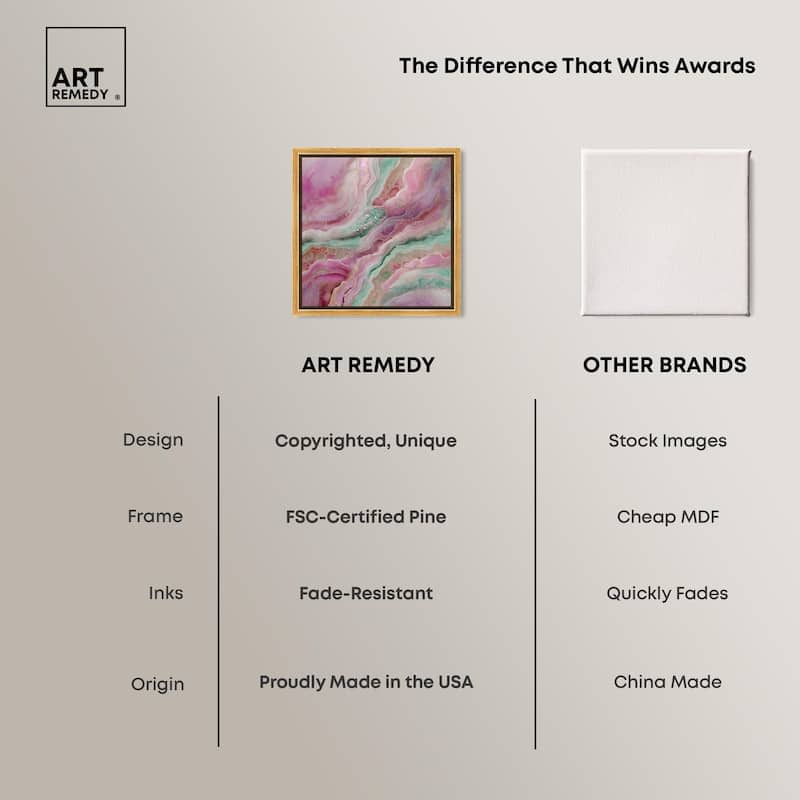 ART REMEDY ®

The Difference That Wins Awards

| | ART REMEDY | OTHER BRANDS |
|---|---|---|
| Design | Copyrighted, Unique | Stock Images |
| Frame | FSC-Certified Pine | Cheap MDF |
| Inks | Fade-Resistant | Quickly Fades |
| Origin | Proudly Made in the USA | China Made |